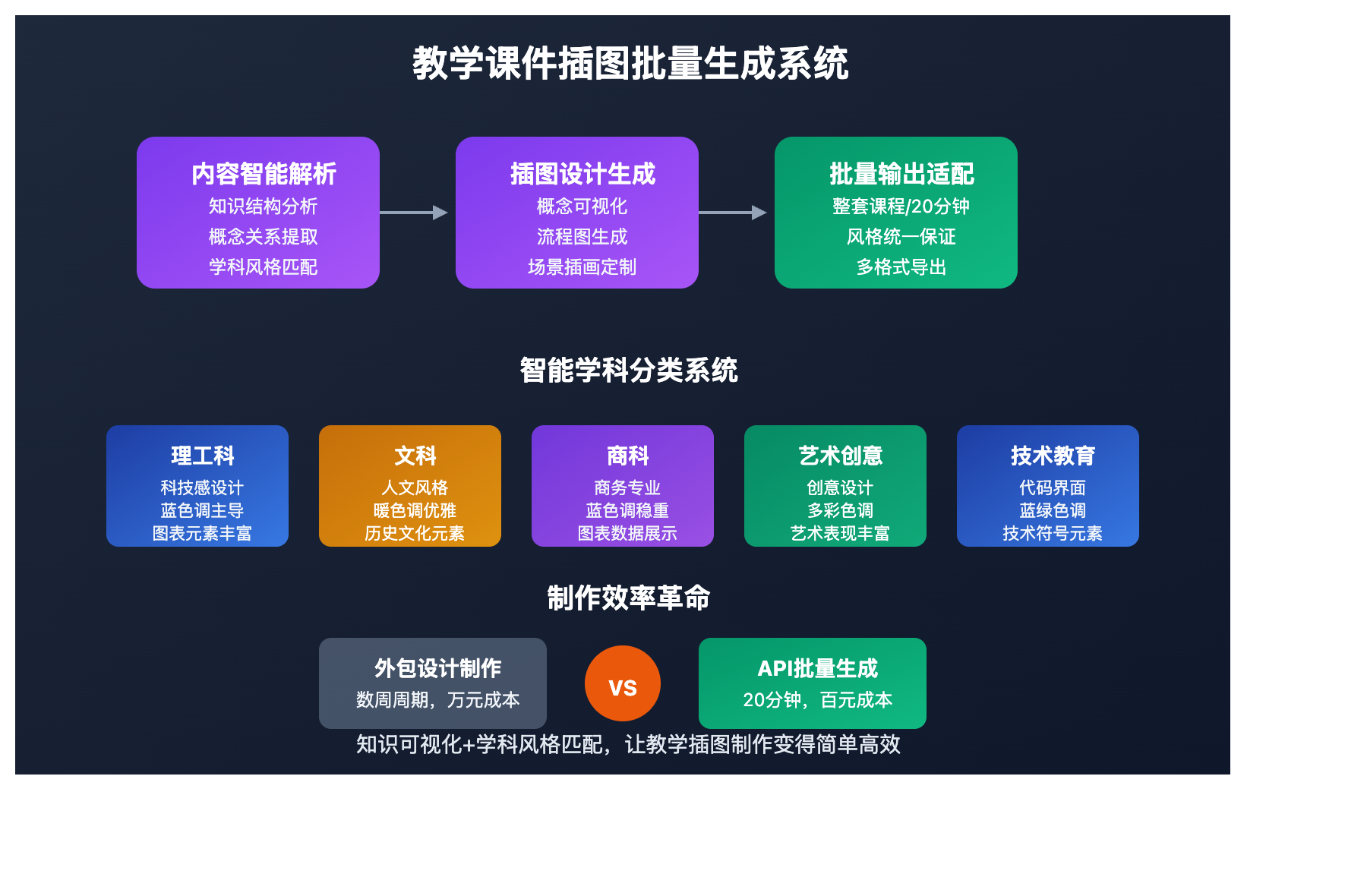 教学课件插图批量生成系统

内容智能解析
知识结构分析
概念关系提取
学科风格匹配

插图设计生成
概念可视化
流程图生成
场景插画定制

批量输出适配
整套课程/20分钟
风格统一保证
多格式导出

智能学科分类系统

理工科
科技感设计
蓝色调主导
图表元素丰富

文科
人文风格
暖色调优雅
历史文化元素

商科
商务专业
蓝色调稳重
图表数据展示

艺术创意
创意设计
多彩色调
艺术表现丰富

技术教育
代码界面
蓝绿色调
技术符号元素

制作效率革命

外包设计制作
数周周期，万元成本

VS

API批量生成
20分钟，百元成本

知识可视化+学科风格匹配，让教学插图制作变得简单高效